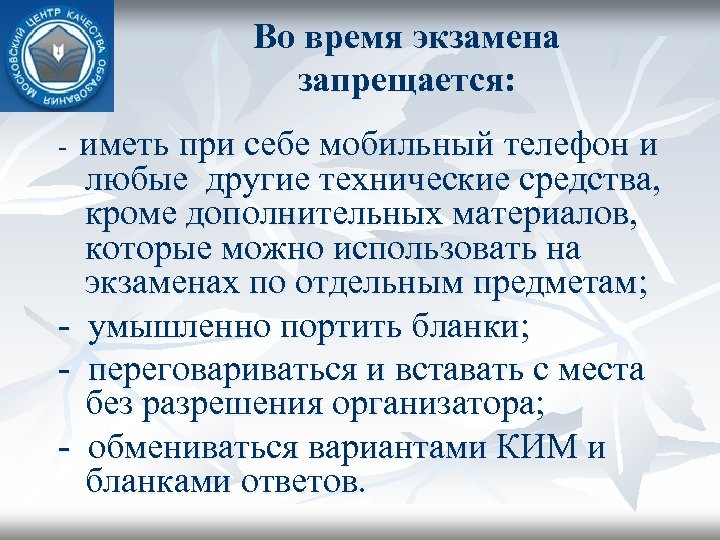 МОСКОВСКИЙ ЦЕНТР КАЧЕСТВА ОБРАЗОВАНИЯ

Во время экзамена запрещается:

- иметь при себе мобильный телефон и любые другие технические средства, кроме дополнительных материалов, которые можно использовать на экзаменах по отдельным предметам;

- умышленно портить бланки;

- переговариваться и вставать с места без разрешения организатора;

- обмениваться вариантами КИМ и бланками ответов.